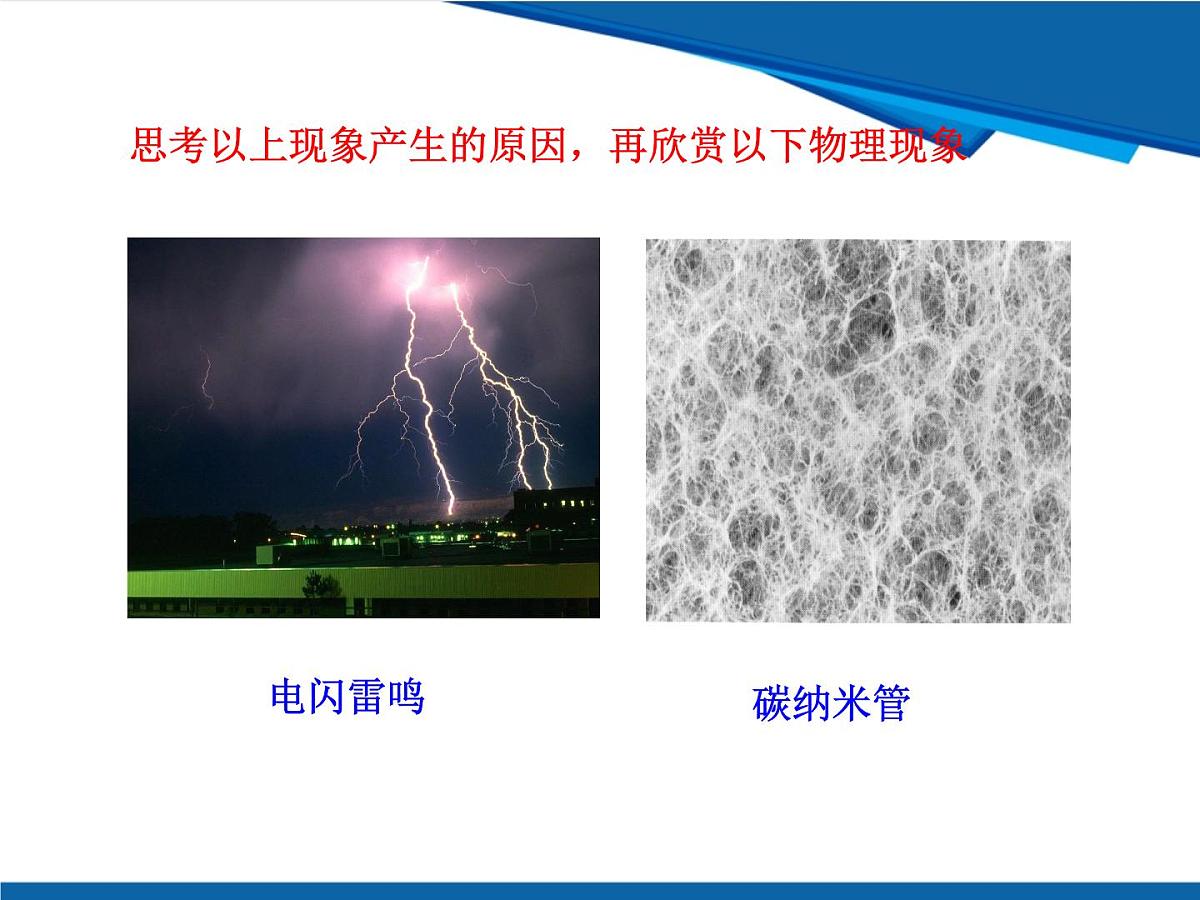 思考以上现象产生的原因，再欣赏以下物理现象

电闪雷鸣

碳纳米管